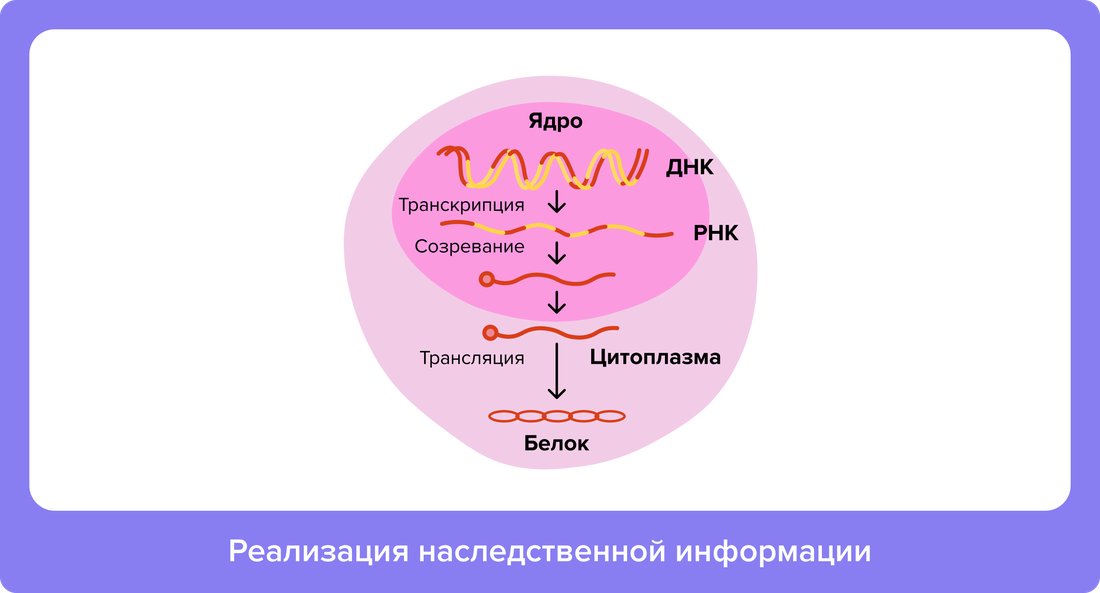 Ядро
ДНК
Транскрипция
РНК
Созревание
Трансляция
Цитоплазма
Белок

Реализация наследственной информации